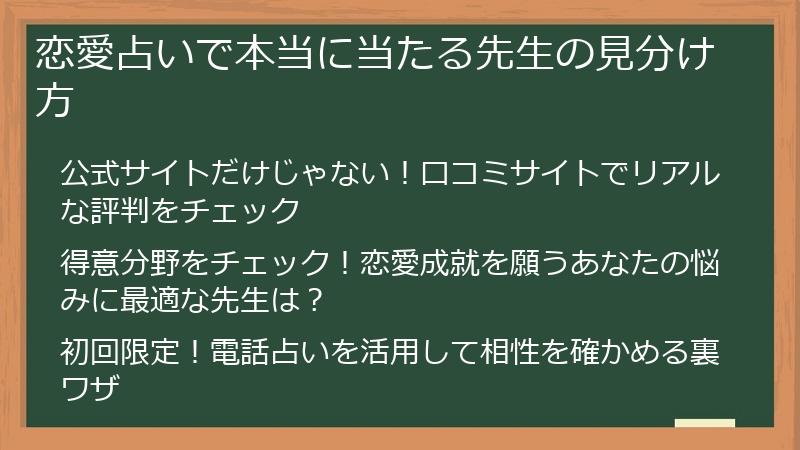 恋愛占いで本当に当たる先生の見分け方

公式サイトだけじゃない！口コミサイトでリアルな評判をチェック

得意分野をチェック！恋愛成就を願うあなたの悩みに最適な先生は？

初回限定！電話占いを活用して相性を確かめる裏ワザ